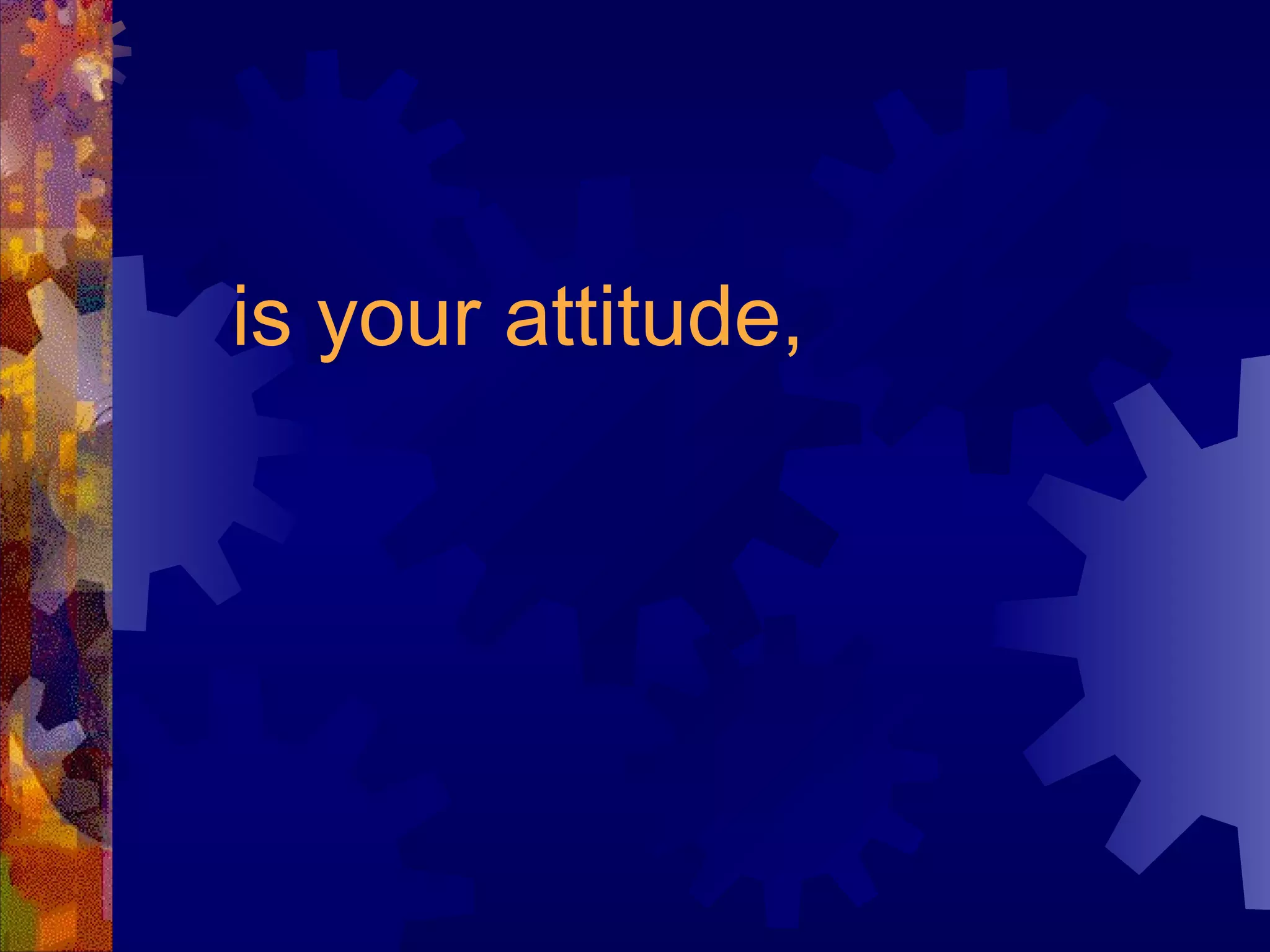 is your attitude,